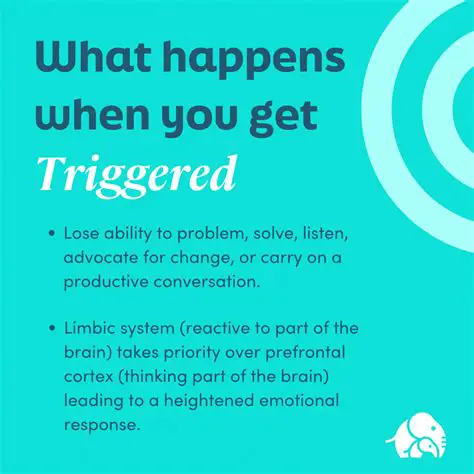 What happens when you get Triggered

• Lose ability to problem, solve, listen, advocate for change, or carry on a productive conversation.

• Limbic system (reactive to part of the brain) takes priority over prefrontal cortex (thinking part of the brain) leading to a heightened emotional response.